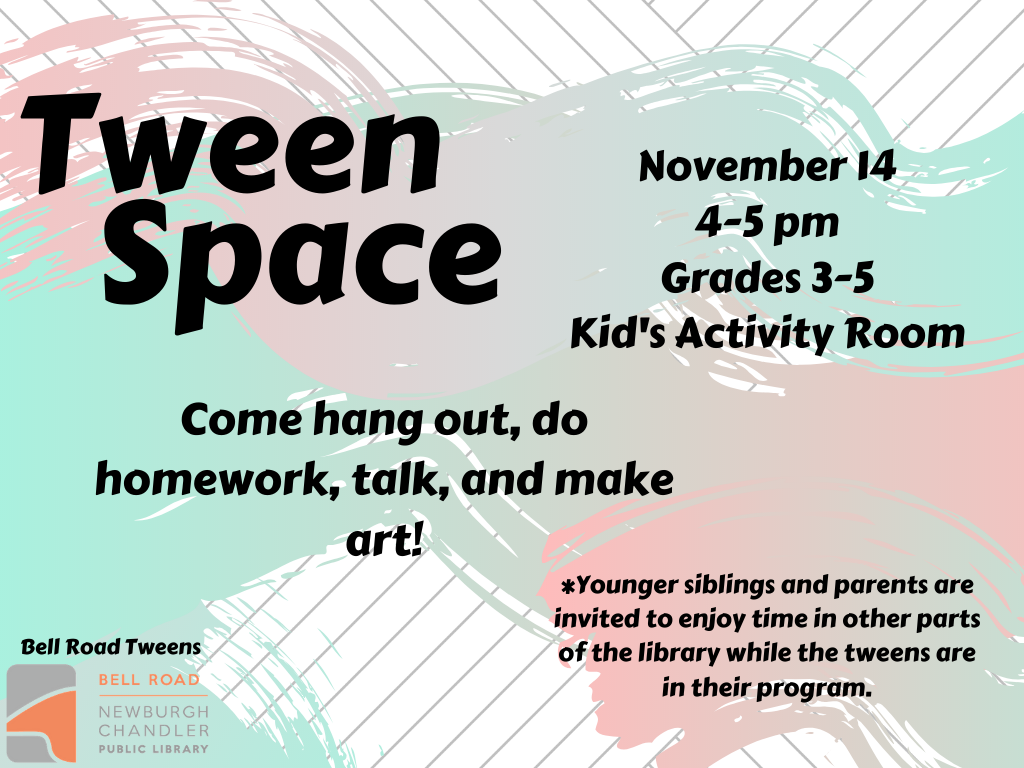 Tween Space

November 14
4-5 pm
Grades 3-5
Kid's Activity Room

Come hang out, do homework, talk, and make art!

*Younger siblings and parents are invited to enjoy time in other parts of the library while the tweens are in their program.

Bell Road Tweens

BELL ROAD
NEWBURGH CHANDLER
PUBLIC LIBRARY